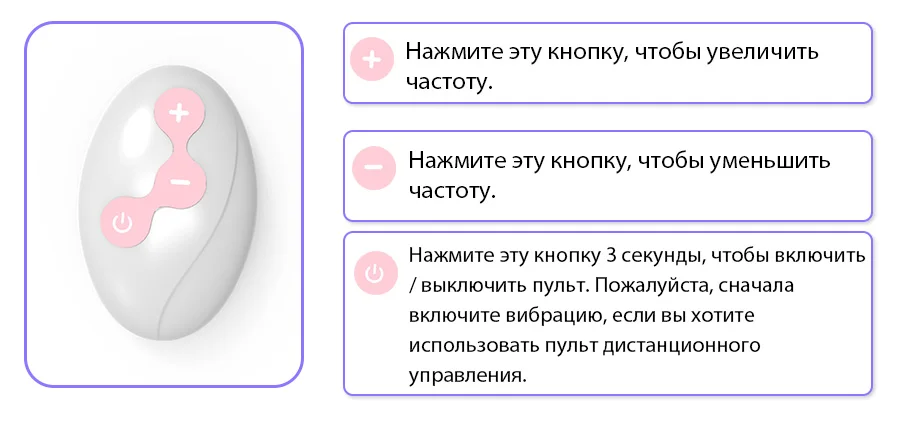 +

−

+ Нажмите эту кнопку, чтобы увеличить частоту.

− Нажмите эту кнопку, чтобы уменьшить частоту.

Нажмите эту кнопку 3 секунды, чтобы включить / выключить пульт. Пожалуйста, сначала включите вибрацию, если вы хотите использовать пульт дистанционного управления.